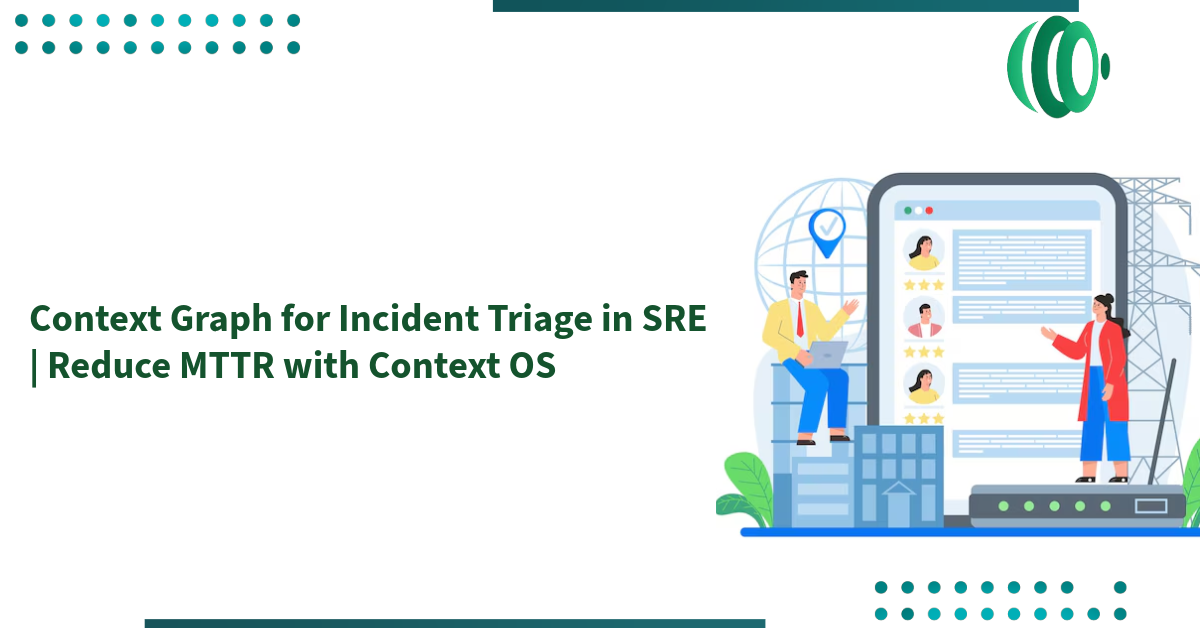 Context Graph for Incident Triage in SRE | Reduce MTTR with Context OS